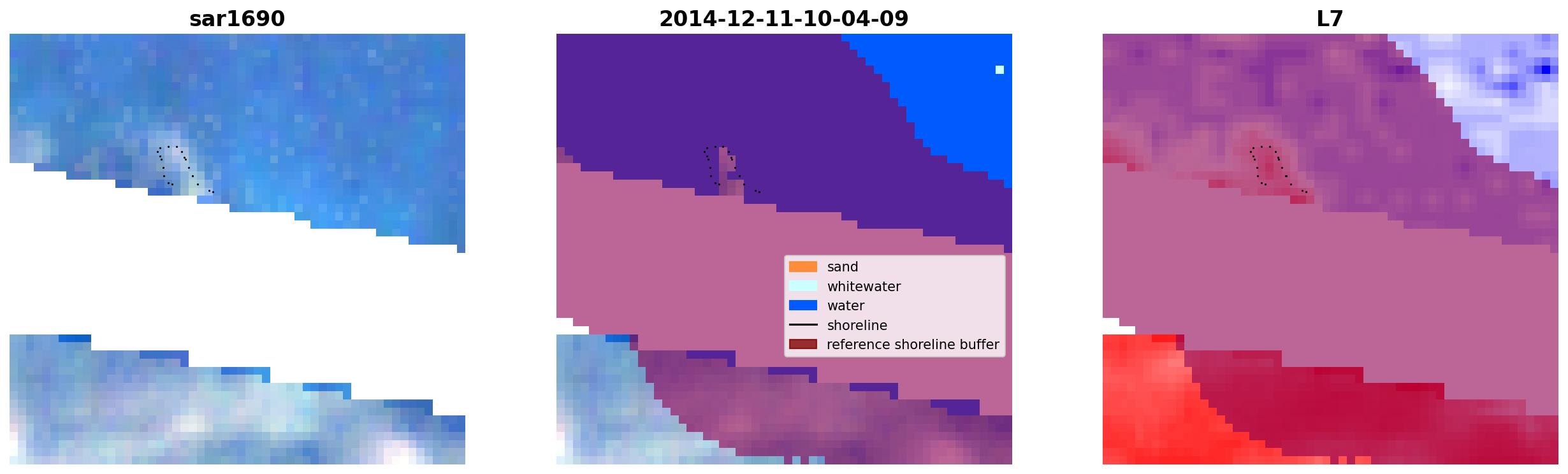 sar1690

2014-12-11-10-04-09

sand
whitewater
water
shoreline
reference shoreline buffer

L7